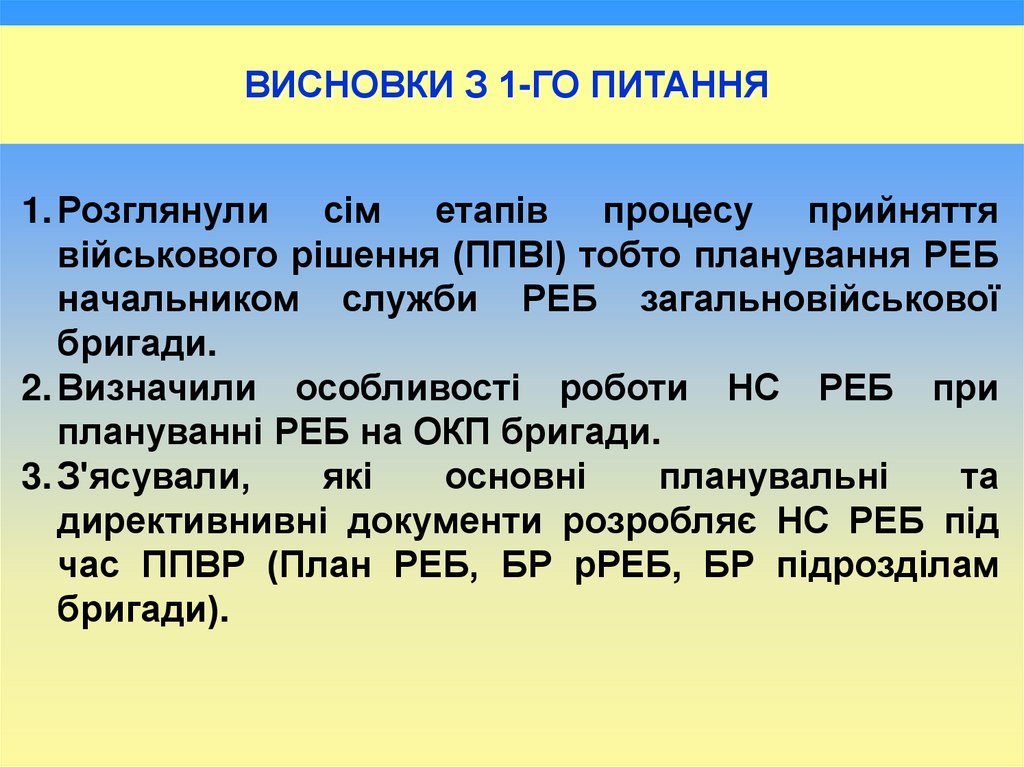 ВИСНОВКИ З 1-ГО ПИТАННЯ

1. Розглянули сім етапів процесу прийняття військового рішення (ППВІ) тобто планування РЕБ начальником служби РЕБ загальновійськової бригади.
2. Визначили особливості роботи НС РЕБ при плануванні РЕБ на ОКП бригади.
3. З'ясували, які основні планувальні та директивнивні документи розробляє НС РЕБ під час ППВР (План РЕБ, БР рРЕБ, БР підрозділам бригади).